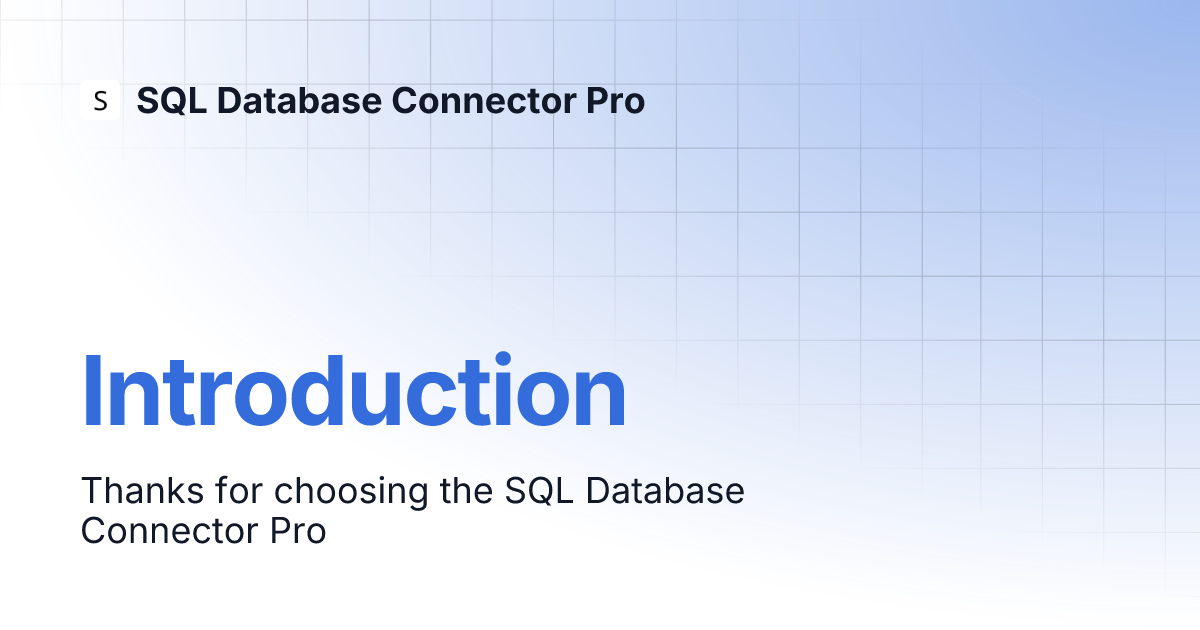 S SQL Database Connector Pro

Introduction

Thanks for choosing the SQL Database Connector Pro